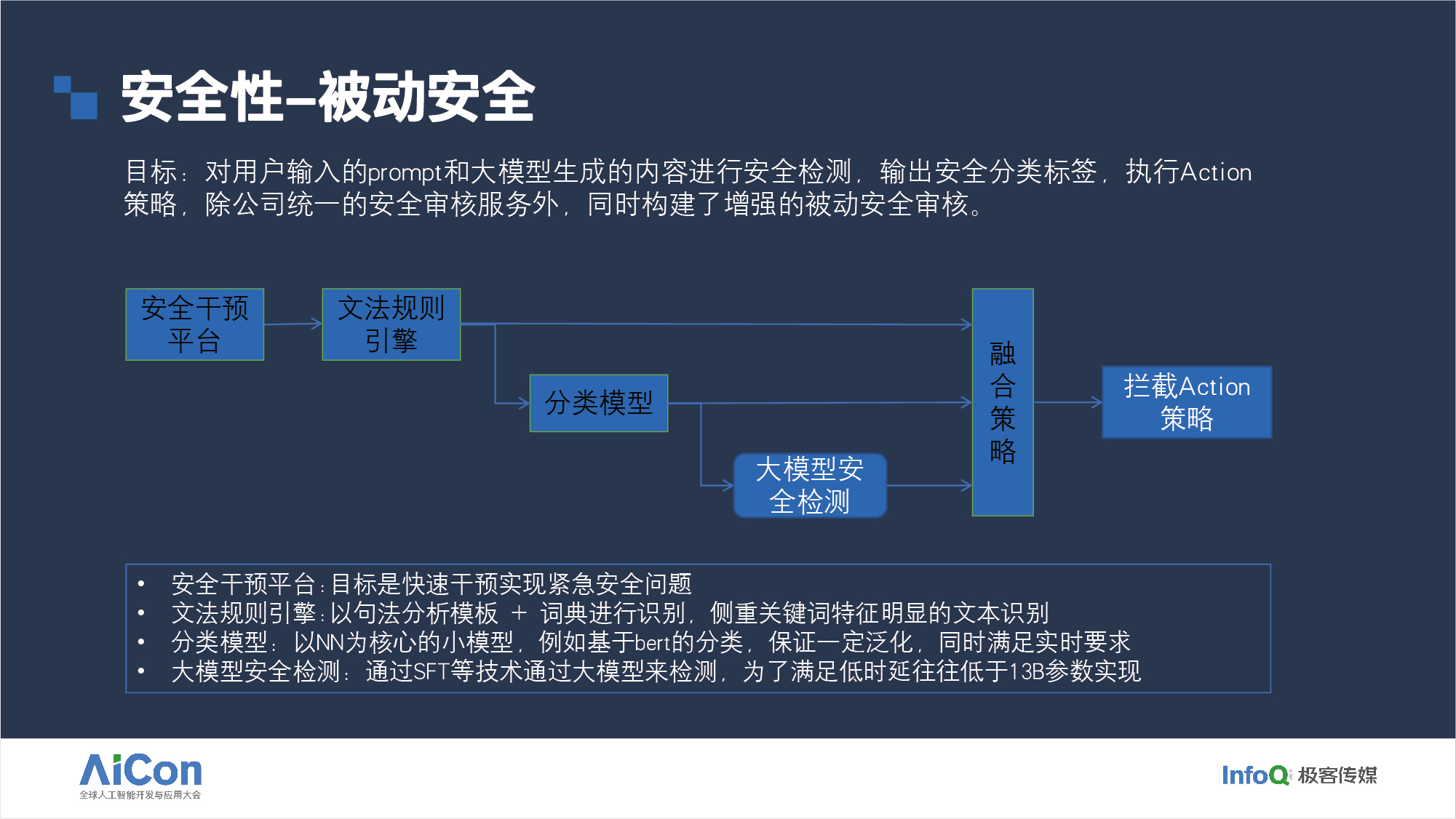 安全性–被动安全

目标：对用户输入的prompt和大模型生成的内容进行安全检测，输出安全分类标签，执行Action策略，除公司统一的安全审核服务外，同时构建了增强的被动安全审核。

安全干预平台

文法规则引擎

分类模型

大模型安全检测

融合策略

拦截Action策略

• 安全干预平台：目标是快速干预实现紧急安全问题
• 文法规则引擎：以句法分析模板 + 词典进行识别，侧重关键词特征明显的文本识别
• 分类模型：以NN为核心的小模型，例如基于bert的分类，保证一定泛化，同时满足实时要求
• 大模型安全检测：通过SFT等技术通过大模型来检测，为了满足低时延往往低于13B参数实现

AiCon
全球人工智能开发与应用大会

InfoQ 极客传媒